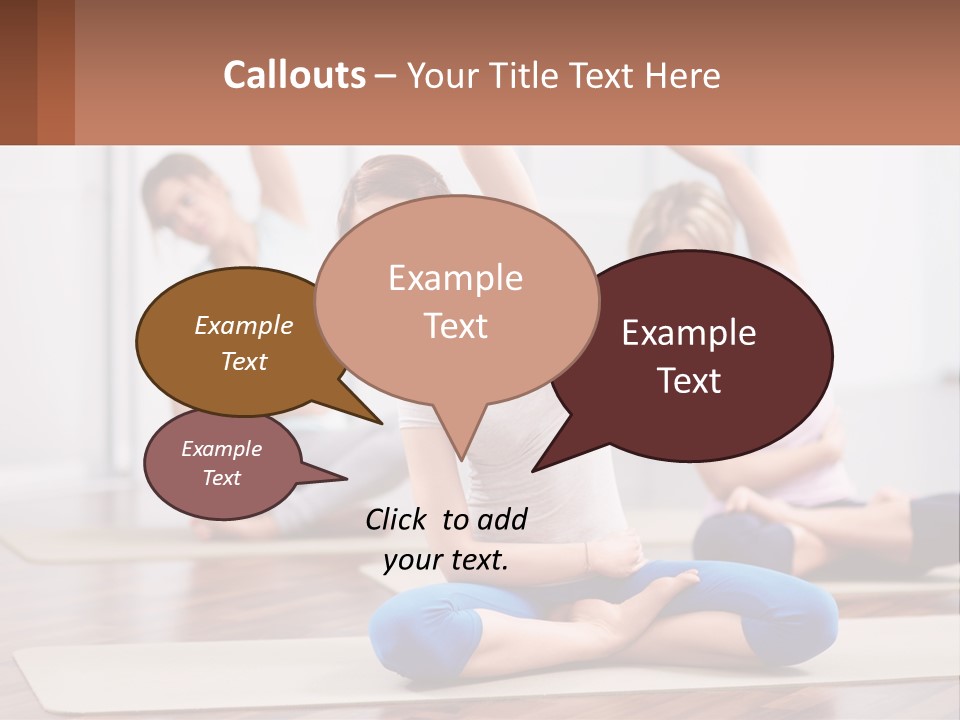 Callouts – Your Title Text Here

Example Text

Example Text

Example Text

Example Text

Click to add your text.